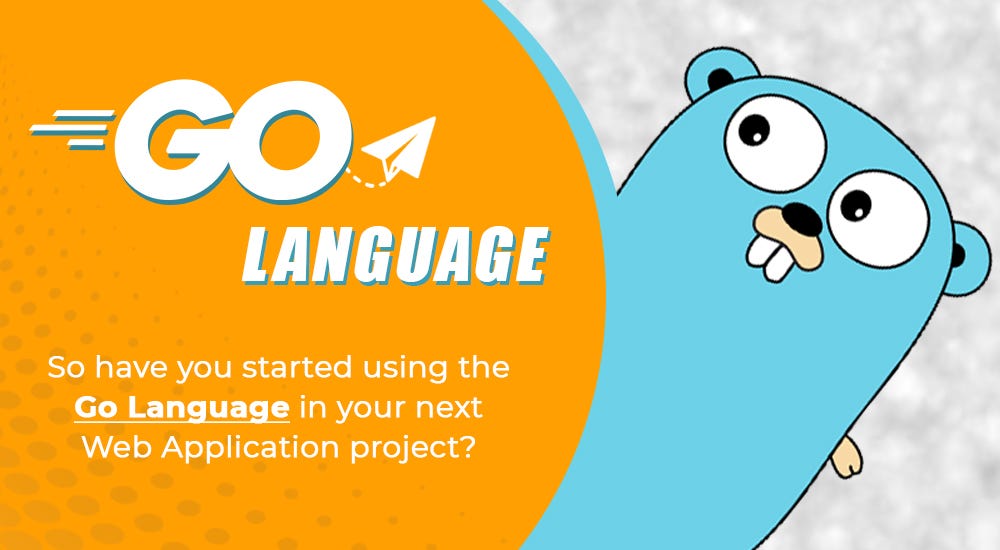 GO

LANGUAGE

So have you started using the Go Language in your next Web Application project?